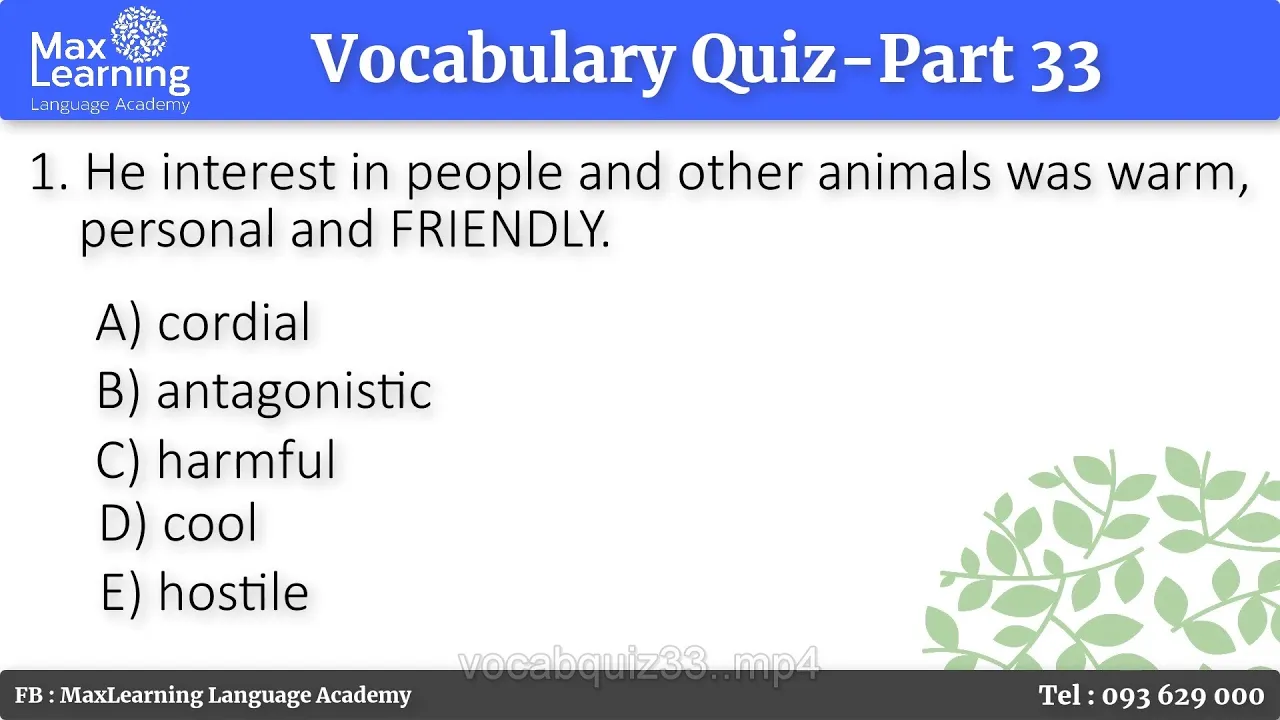 Max Learning
Language Academy

Vocabulary Quiz-Part 33

1. He interest in people and other animals was warm, personal and FRIENDLY.

A) cordial
B) antagonistic
C) harmful
D) cool
E) hostile

vocabquiz33..mp4

FB : MaxLearning Language Academy

Tel : 093 629 000